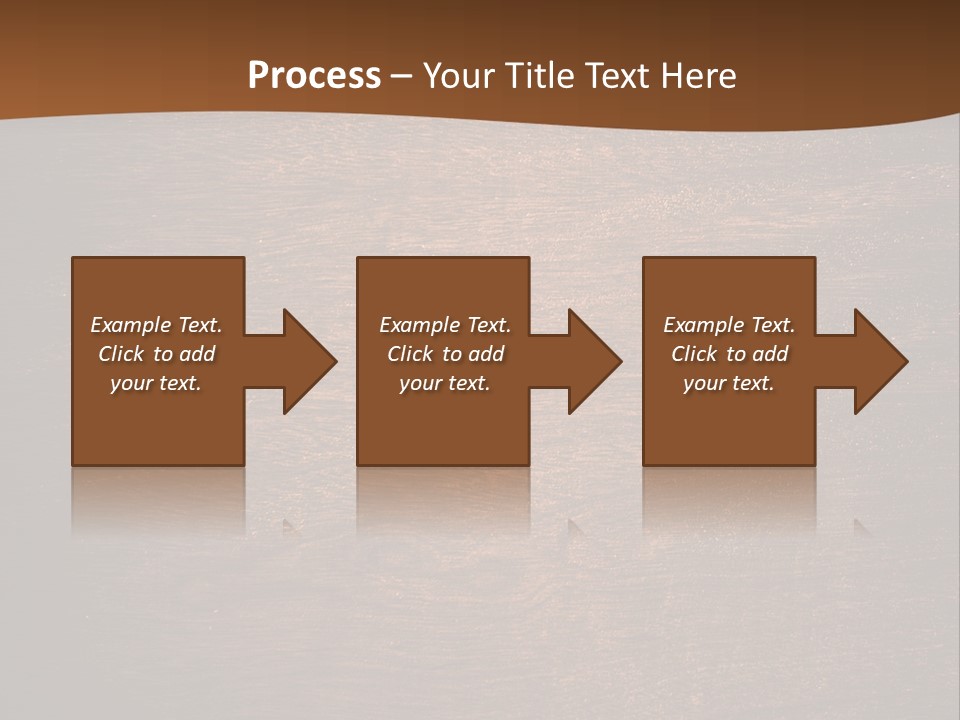 Process – Your Title Text Here

Example Text. Click to add your text.

Example Text. Click to add your text.

Example Text. Click to add your text.